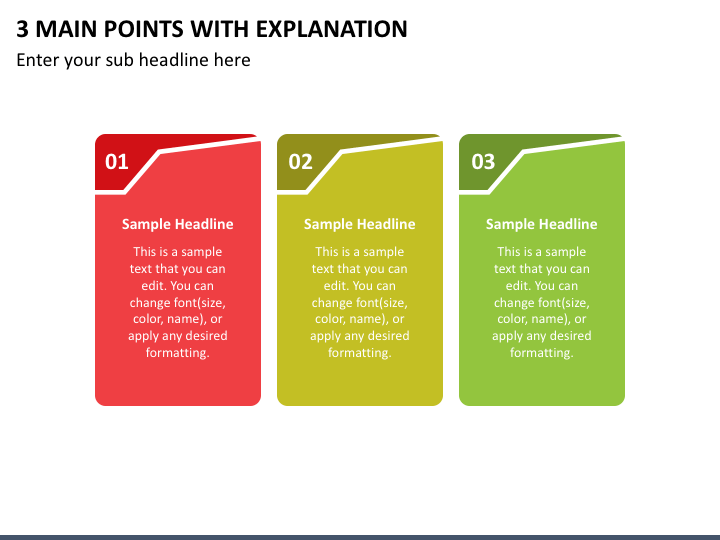 3 MAIN POINTS WITH EXPLANATION

Enter your sub headline here

01

Sample Headline

This is a sample text that you can edit. You can change font(size, color, name), or apply any desired formatting.

02

Sample Headline

This is a sample text that you can edit. You can change font(size, color, name), or apply any desired formatting.

03

Sample Headline

This is a sample text that you can edit. You can change font(size, color, name), or apply any desired formatting.